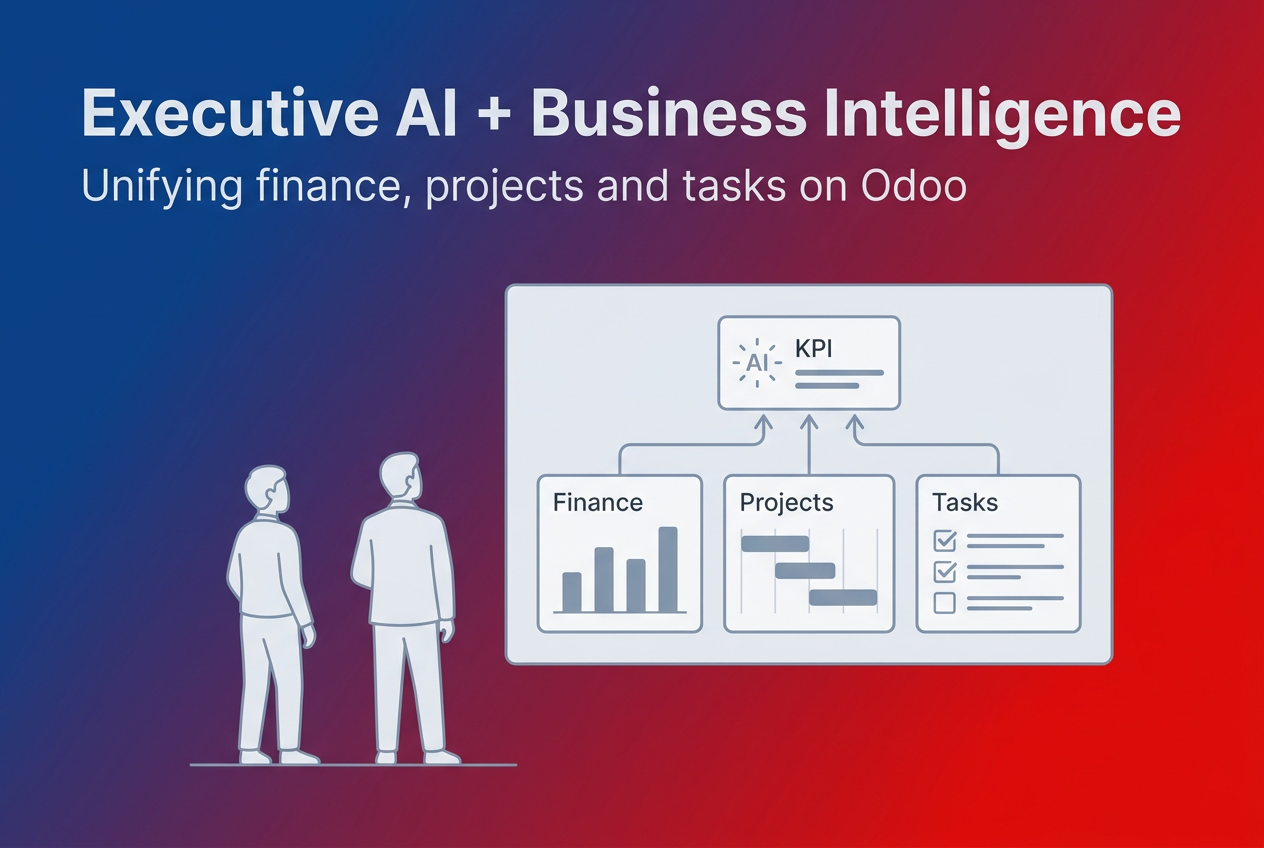 Executive AI + Business Intelligence

Unifying finance, projects and tasks on Odoo

AI KPI

Finance

Projects

Tasks